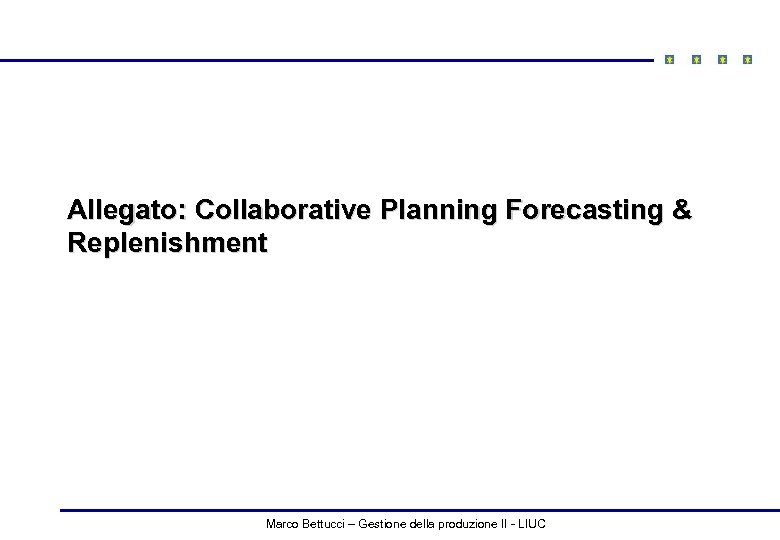 Allegato: Collaborative Planning Forecasting & Replenishment

Marco Bettucci – Gestione della produzione II - LIUC